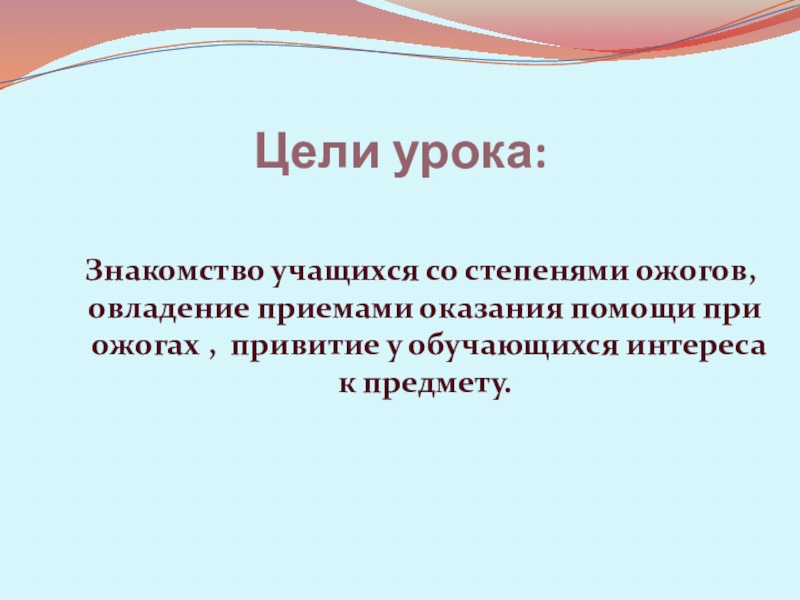 Цели урока:

Знакомство учащихся со степенями ожогов, овладение приемами оказания помощи при ожогах , привитие у обучающихся интереса к предмету.